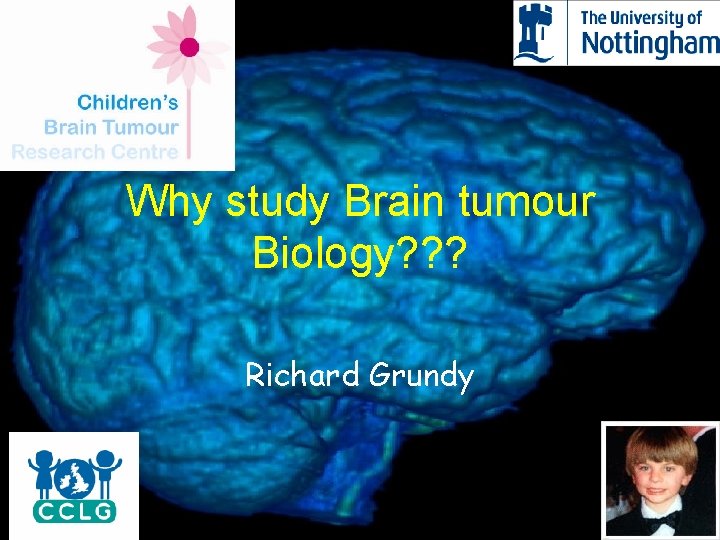 Children's
Brain Tumour
Research Centre

The University of
Nottingham

Why study Brain tumour Biology???

Richard Grundy

CCLG